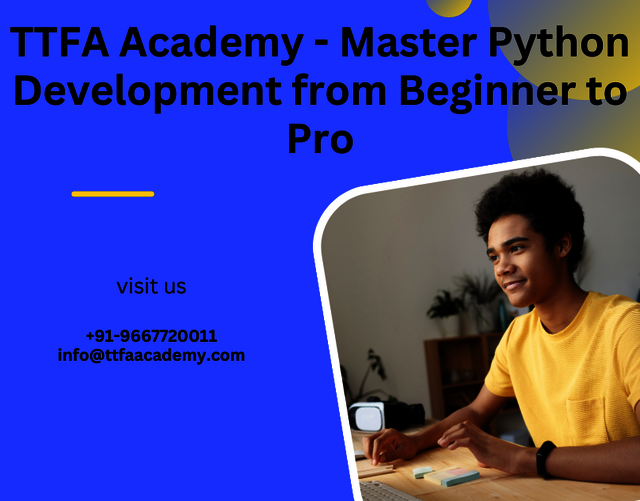 TTFA Academy - Master Python Development from Beginner to Pro

visit us

+91-9667720011
info@ttfaacademy.com